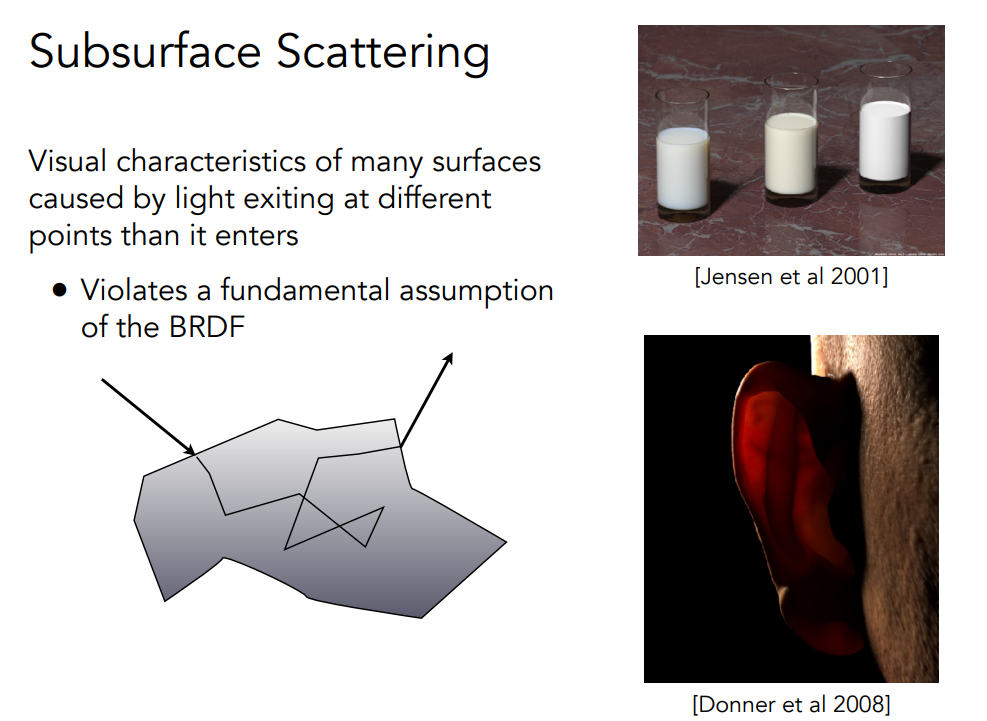 Subsurface Scattering

Visual characteristics of many surfaces caused by light exiting at different points than it enters

• Violates a fundamental assumption of the BRDF

[Jensen et al 2001]

[Donner et al 2008]